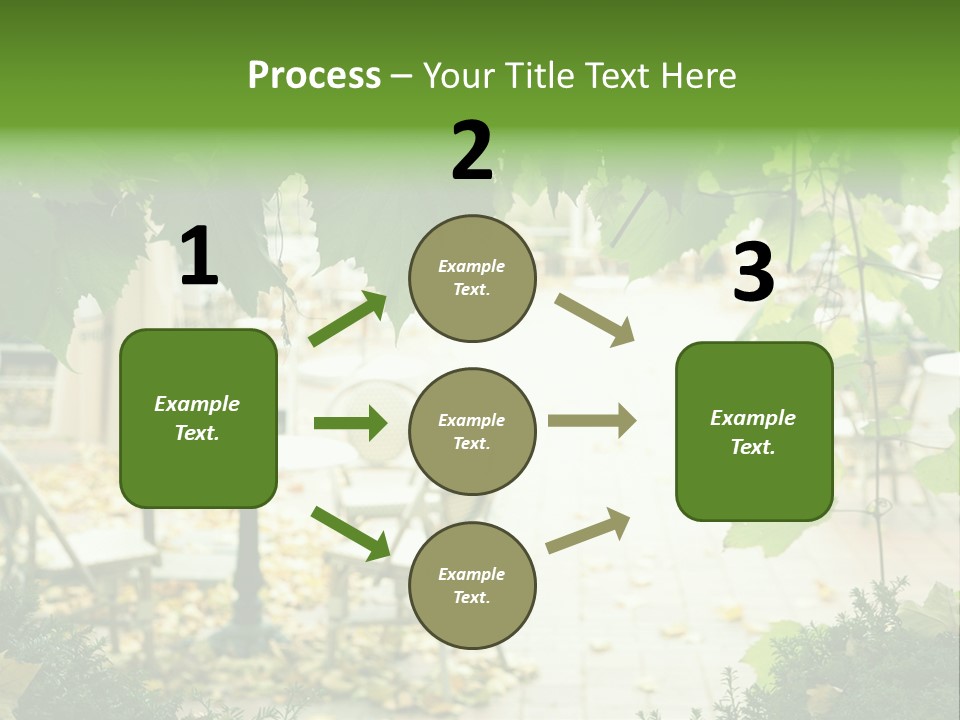 Process – Your Title Text Here

1

Example Text.

2

Example Text.

Example Text.

Example Text.

3

Example Text.